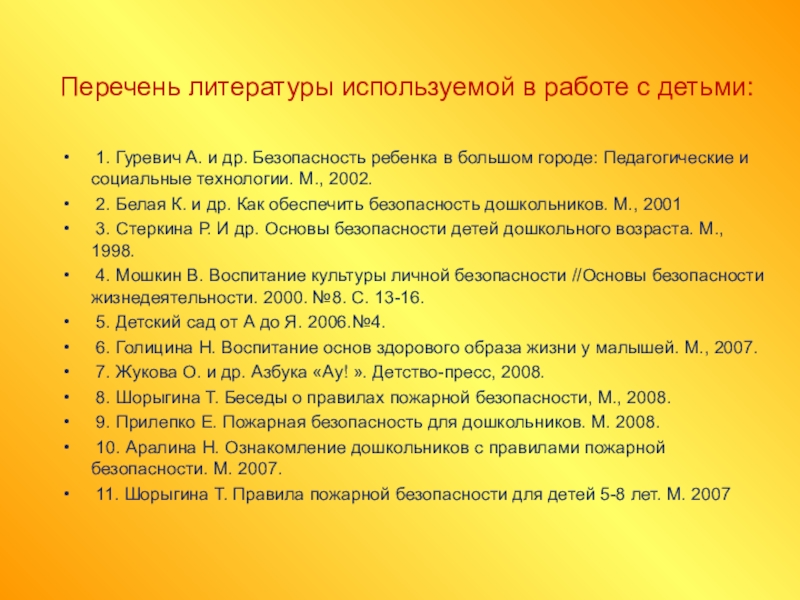 Перечень литературы используемой в работе с детьми:

• 1. Гуревич А. и др. Безопасность ребенка в большом городе: Педагогические и социальные технологии. М., 2002.
• 2. Белая К. и др. Как обеспечить безопасность дошкольников. М., 2001
• 3. Стеркина Р. И др. Основы безопасности детей дошкольного возраста. М., 1998.
• 4. Мошкин В. Воспитание культуры личной безопасности //Основы безопасности жизнедеятельности. 2000. №8. С. 13-16.
• 5. Детский сад от А до Я. 2006.№4.
• 6. Голицина Н. Воспитание основ здорового образа жизни у малышей. М., 2007.
• 7. Жукова О. и др. Азбука «Ау! ». Детство-пресс, 2008.
• 8. Шорыгина Т. Беседы о правилах пожарной безопасности, М., 2008.
• 9. Прилепко Е. Пожарная безопасность для дошкольников. М. 2008.
• 10. Аралина Н. Ознакомление дошкольников с правилами пожарной безопасности. М. 2007.
• 11. Шорыгина Т. Правила пожарной безопасности для детей 5-8 лет. М. 2007